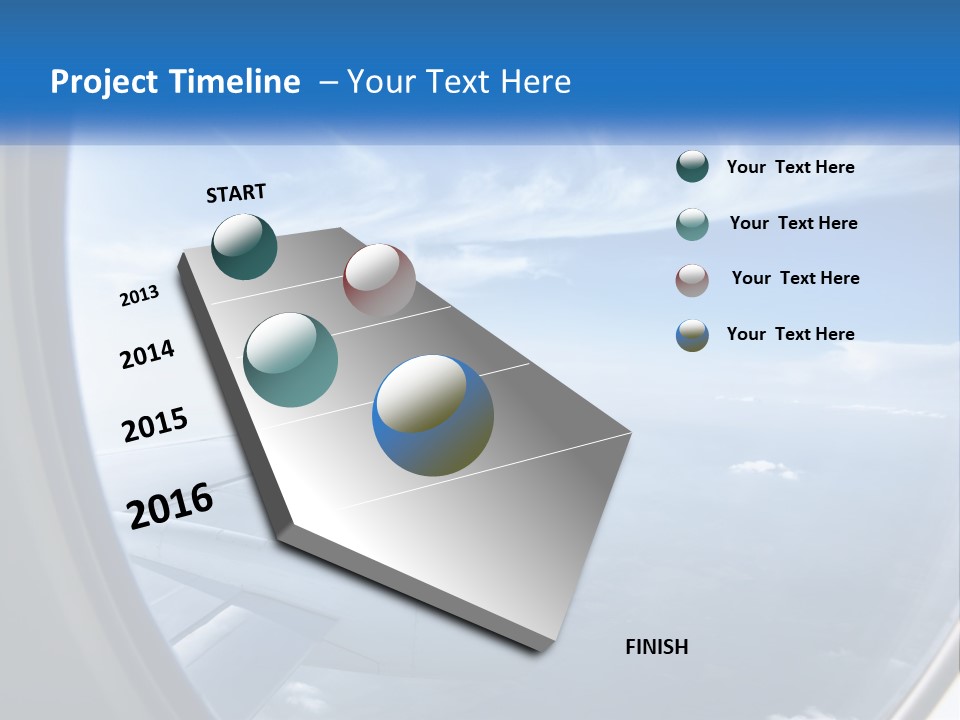 Project Timeline – Your Text Here

START

2013

2014

2015

2016

FINISH

Your Text Here

Your Text Here

Your Text Here

Your Text Here